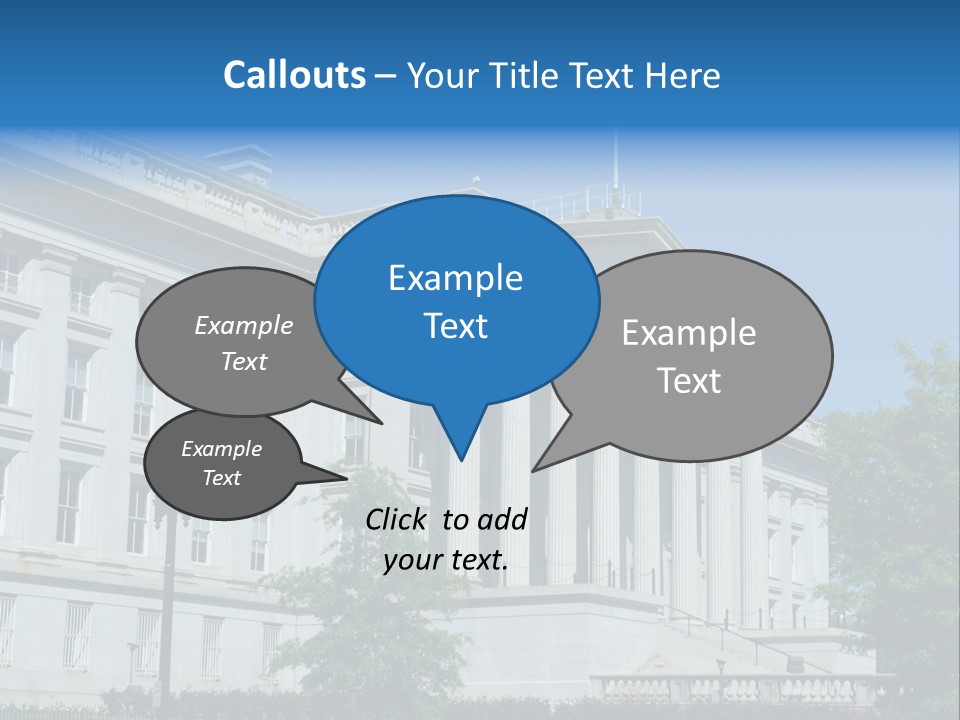 Callouts – Your Title Text Here

Example Text

Example Text

Example Text

Example Text

Click to add your text.